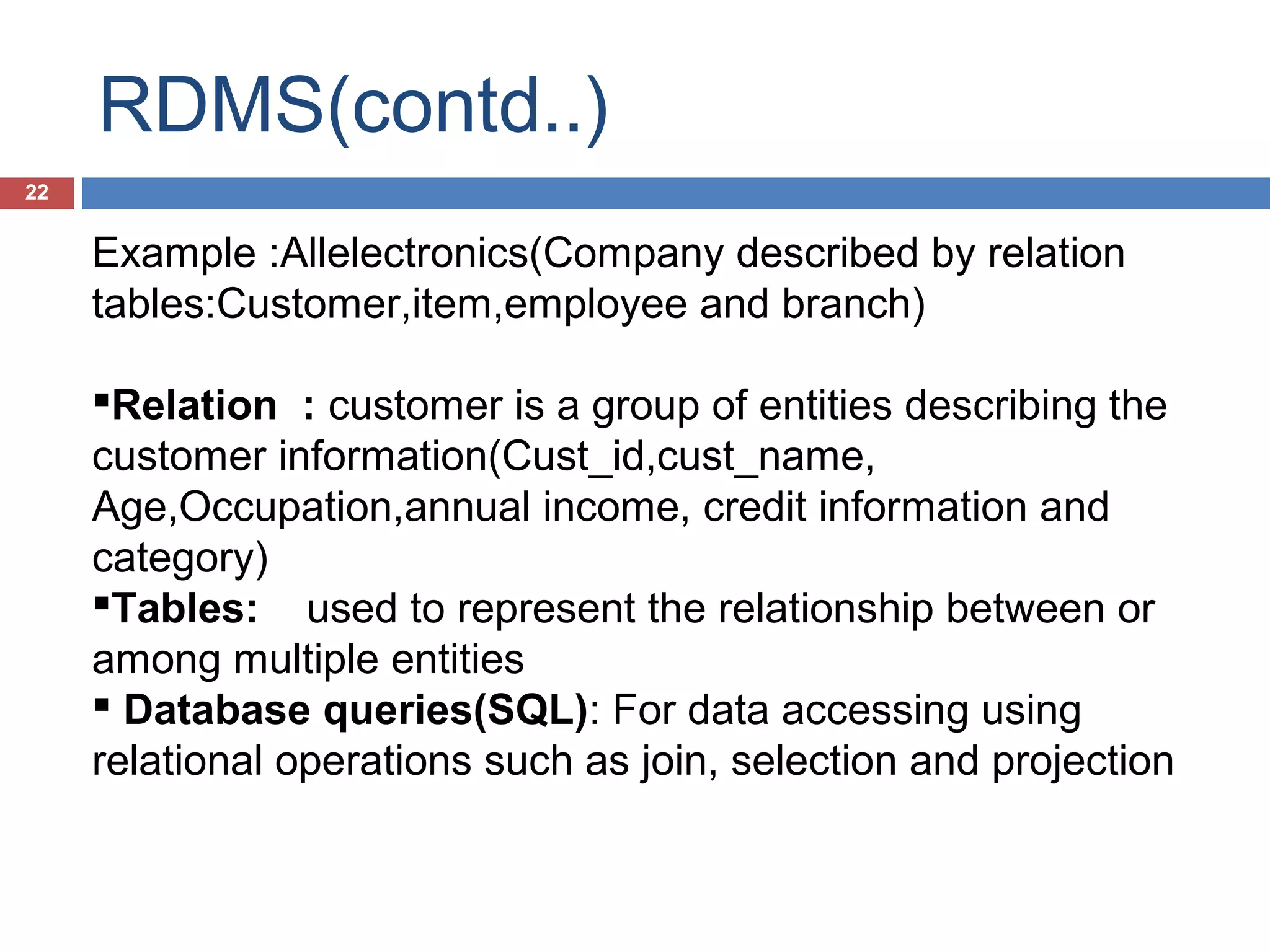 RDMS(contd..)

22

Example :Allelectronics(Company described by relation tables:Customer,item,employee and branch)

▪Relation : customer is a group of entities describing the customer information(Cust_id,cust_name, Age,Occupation,annual income, credit information and category)
▪Tables: used to represent the relationship between or among multiple entities
▪ Database queries(SQL): For data accessing using relational operations such as join, selection and projection